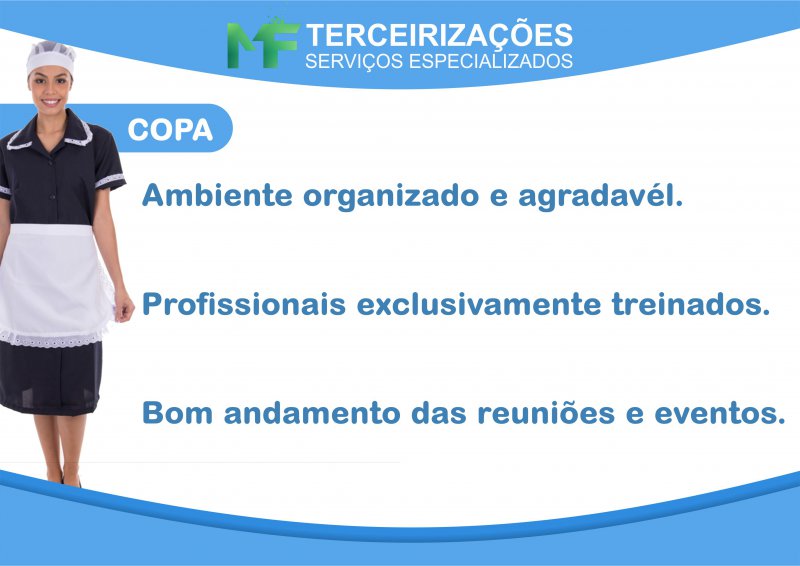 MF TERCEIRIZAÇÕES
SERVIÇOS ESPECIALIZADOS

COPA

Ambiente organizado e agradavél.

Profissionais exclusivamente treinados.

Bom andamento das reuniões e eventos.